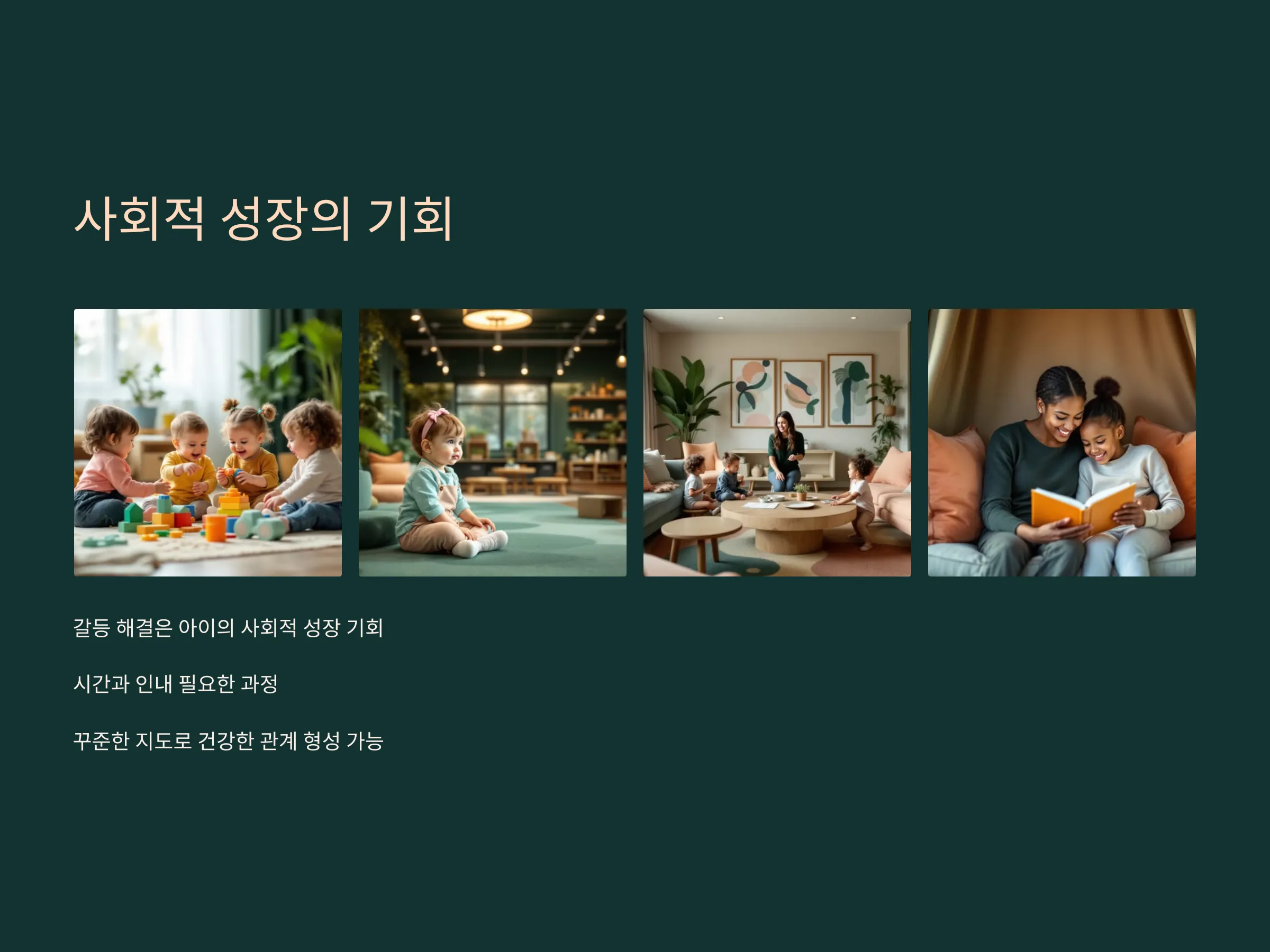 사회적 성장의 기회

갈등 해결은 아이의 사회적 성장 기회

시간과 인내 필요한 과정

꾸준한 지도로 건강한 관계 형성 가능